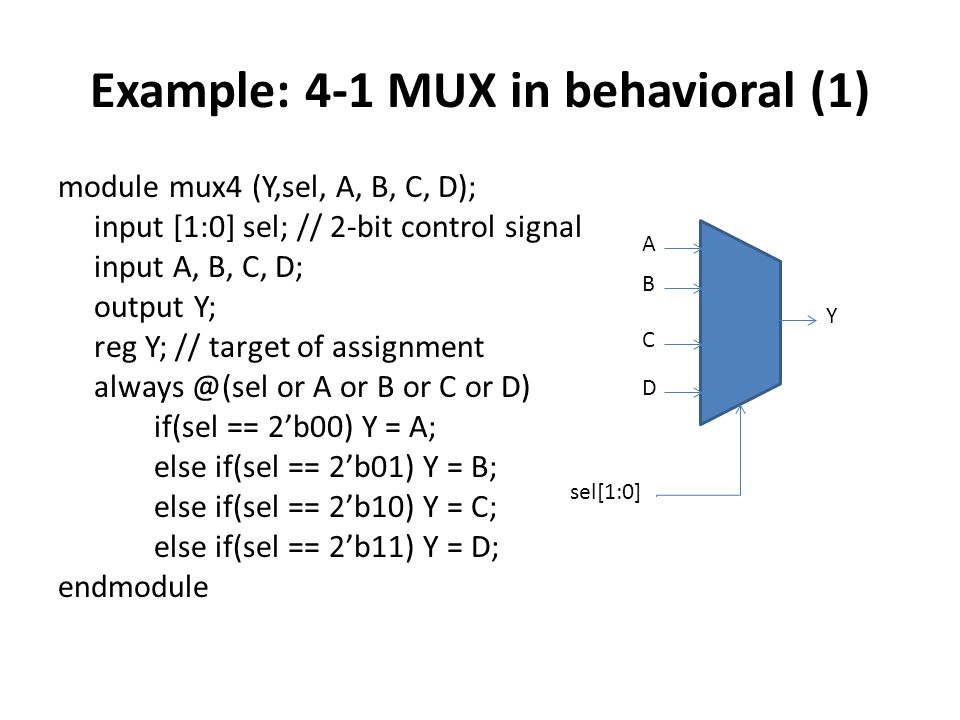 Example: 4-1 MUX in behavioral (1)

module mux4 (Y,sel, A, B, C, D);
input [1:0] sel; // 2-bit control signal
input A, B, C, D;
output Y;
reg Y; // target of assignment
always @(sel or A or B or C or D)
if(sel == 2’b00) Y = A;
else if(sel == 2’b01) Y = B;
else if(sel == 2’b10) Y = C;
else if(sel == 2’b11) Y = D;
endmodule

A
B
C
D
Y
sel[1:0]